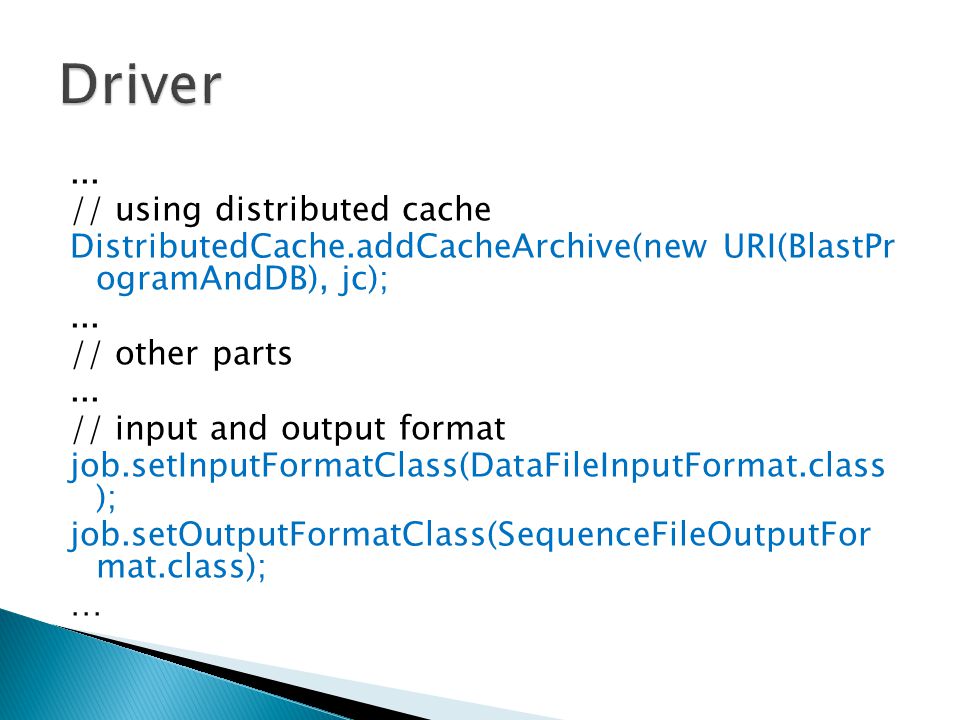 Driver

…
// using distributed cache
DistributedCache.addCacheArchive(new URI(BlastProgramAndDB), jc);
…
// other parts
…
// input and output format
job.setInputFormatClass(DataFileInputFormat.class);
job.setOutputFormatClass(SequenceFileOutputFormat.class);
…